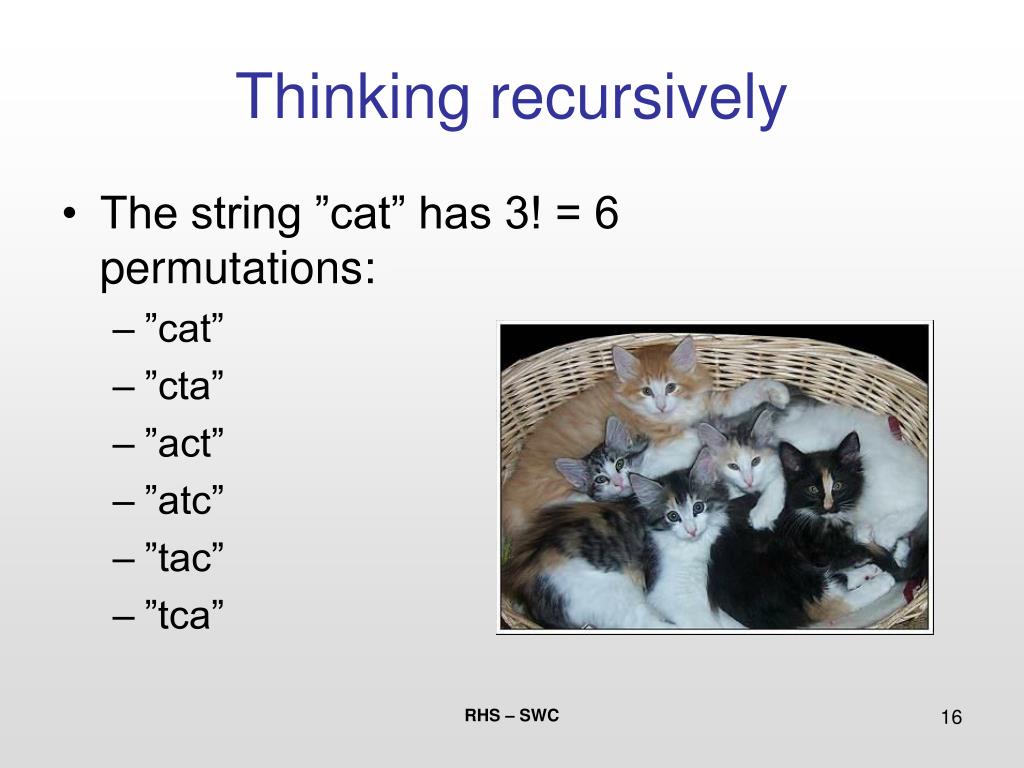 Thinking recursively

• The string ”cat” has 3! = 6 permutations:
– ”cat”
– ”cta”
– ”act”
– ”atc”
– ”tac”
– ”tca”

RHS – SWC

16